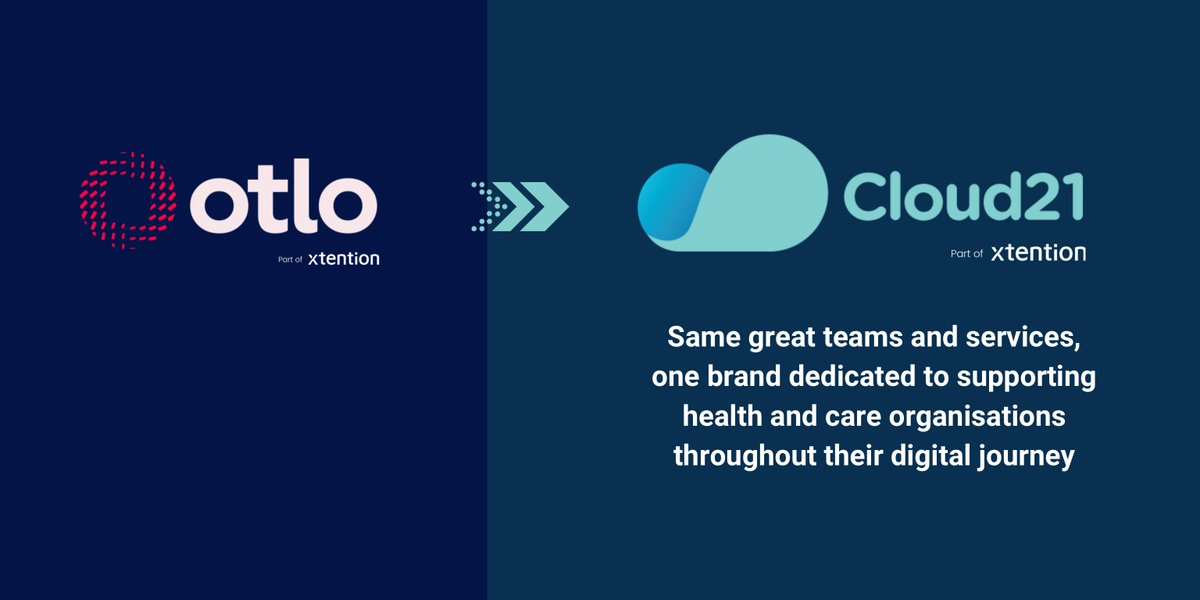 otlo
Part of xtention

Cloud21
Part of xtention

Same great teams and services, one brand dedicated to supporting health and care organisations throughout their digital journey